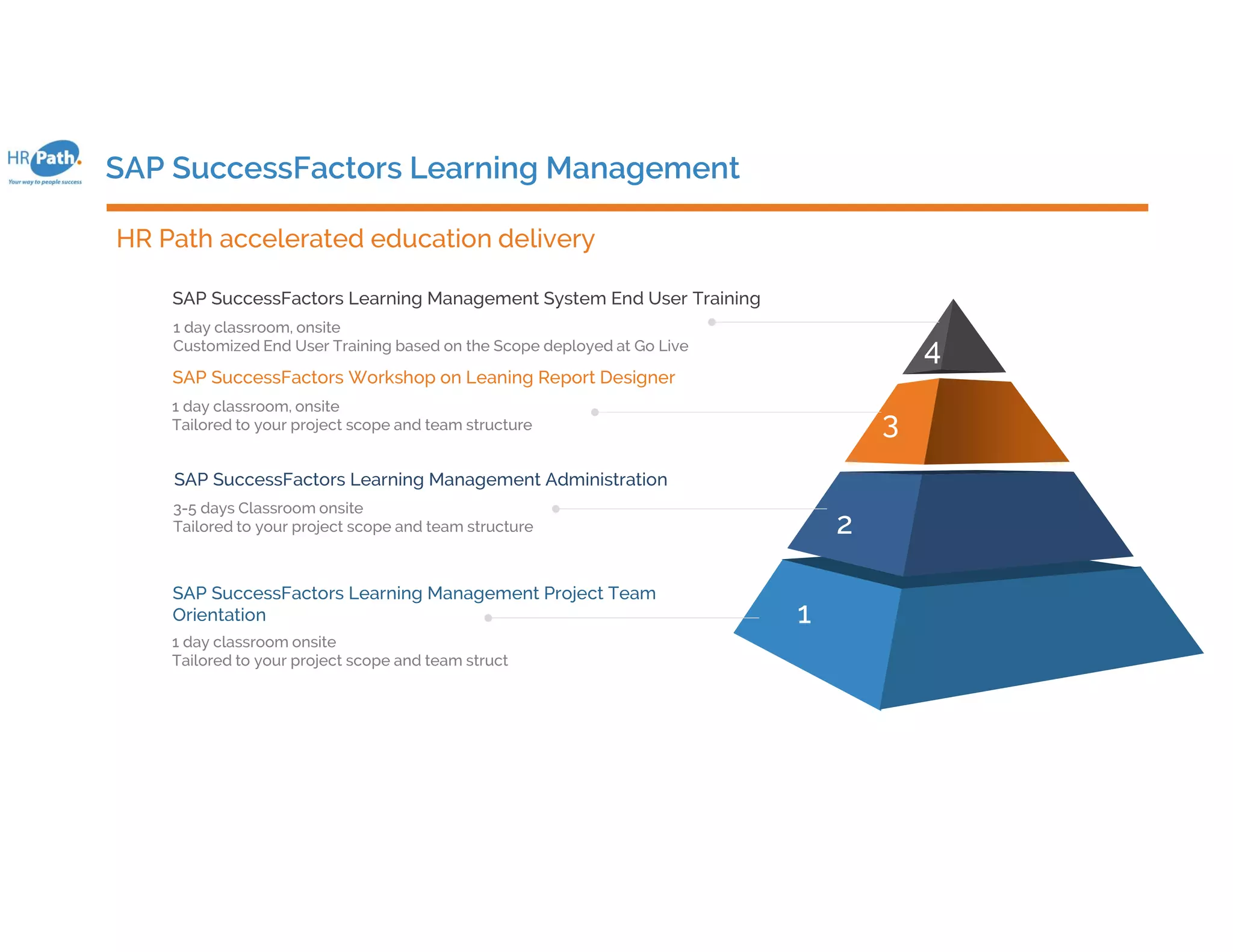 HR Path.
Your way to people success

SAP SuccessFactors Learning Management

HR Path accelerated education delivery

SAP SuccessFactors Learning Management System End User Training

1 day classroom, onsite
Customized End User Training based on the Scope deployed at Go Live

SAP SuccessFactors Workshop on Leaning Report Designer

1 day classroom, onsite
Tailored to your project scope and team structure

SAP SuccessFactors Learning Management Administration

3-5 days Classroom onsite
Tailored to your project scope and team structure

SAP SuccessFactors Learning Management Project Team Orientation

1 day classroom onsite
Tailored to your project scope and team struct

4

3

2

1